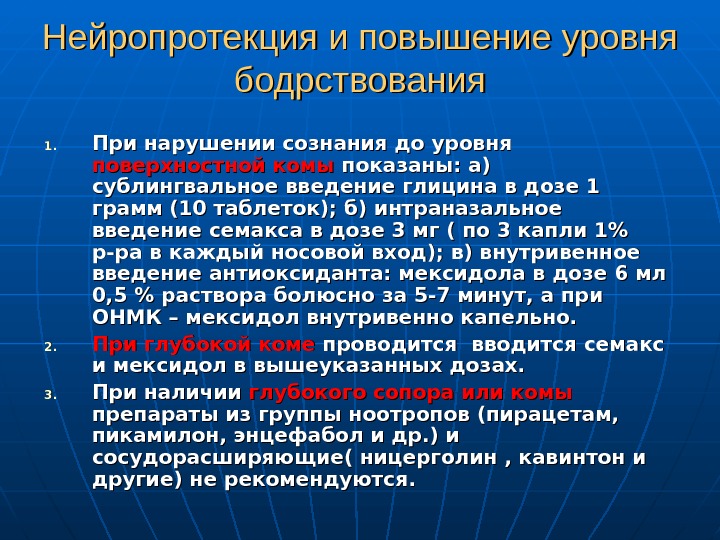 Нейропротекция и повышение уровня бодрствования

1. При нарушении сознания до уровня поверхностной комы показаны: а) сублингвальное введение глицина в дозе 1 грамм (10 таблеток); б) интраназальное введение семакса в дозе 3 мг ( по 3 капли 1% р-ра в каждый носовой вход); в) внутривенное введение антиоксиданта: мексидола в дозе 6 мл 0,5 % раствора болюсно за 5-7 минут, а при ОНМК – мексидол внутривенно капельно.

2. При глубокой коме проводится вводится семакс и мексидол в вышеуказанных дозах.

3. При наличии глубокого сопора или комы препараты из группы ноотропов (пирацетам, пикамилон, энцефабол и др.) и сосудорасширяющие( ницерголин , кавинтон и другие) не рекомендуются.